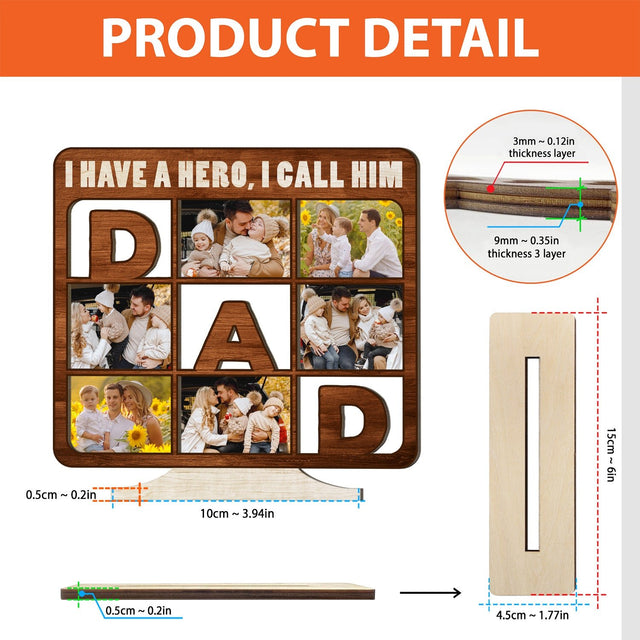 PRODUCT DETAIL

I HAVE A HERO, I CALL HIM

D A D

3mm ~ 0.12in
thickness layer

9mm ~ 0.35in
thickness 3 layer

0.5cm ~ 0.2in

10cm ~ 3.94in

15cm ~ 6in

0.5cm ~ 0.2in

4.5cm ~ 1.77in